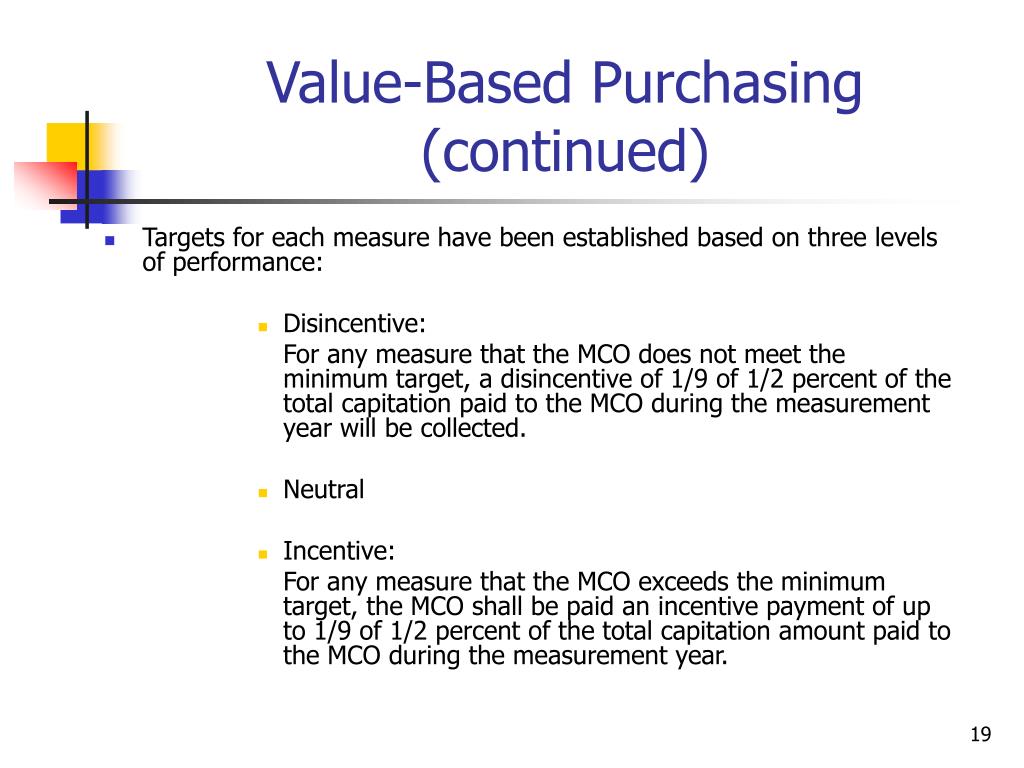 Value-Based Purchasing (continued)

Targets for each measure have been established based on three levels of performance:

Disincentive:

For any measure that the MCO does not meet the minimum target, a disincentive of 1/9 of 1/2 percent of the total capitation paid to the MCO during the measurement year will be collected.

Neutral

Incentive:

For any measure that the MCO exceeds the minimum target, the MCO shall be paid an incentive payment of up to 1/9 of 1/2 percent of the total capitation amount paid to the MCO during the measurement year.

19